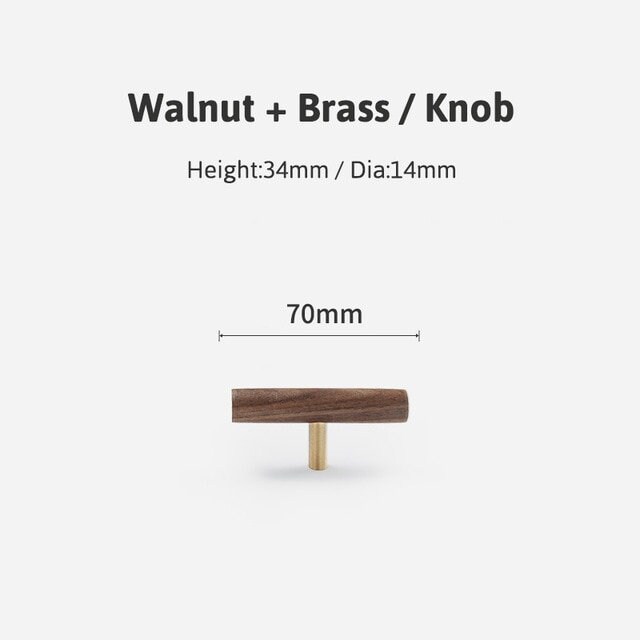 Walnut + Brass / Knob

Height:34mm / Dia:14mm

70mm